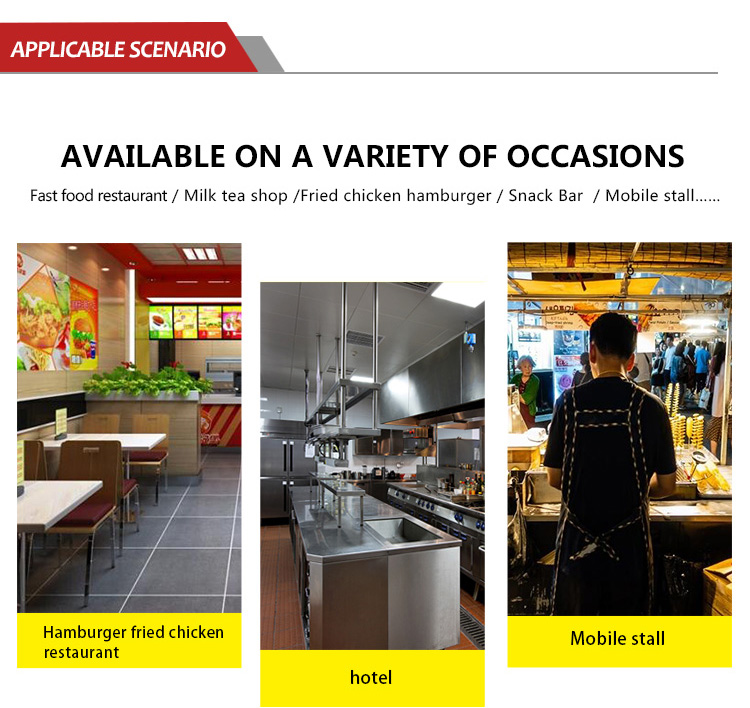 APPLICABLE SCENARIO

AVAILABLE ON A VARIETY OF OCCASIONS

Fast food restaurant / Milk tea shop /Fried chicken hamburger / Snack Bar / Mobile stall......

Hamburger fried chicken restaurant

hotel

Mobile stall